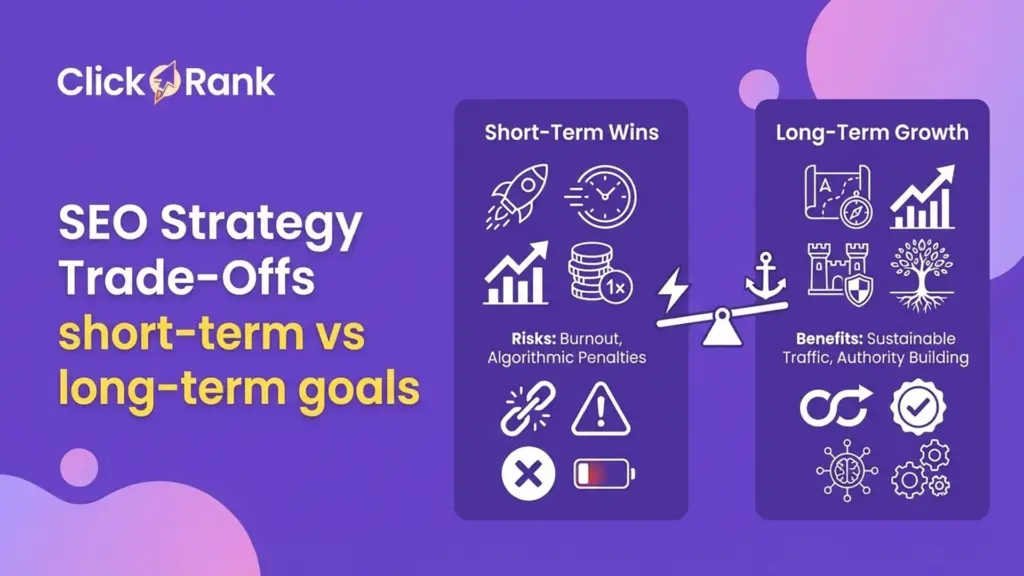 ClickRank

SEO Strategy Trade-Offs short-term vs long-term goals

Short-Term Wins

1x

Risks: Burnout, Algorithmic Penalties

Long-Term Growth

A

Benefits: Sustainable Traffic, Authority Building